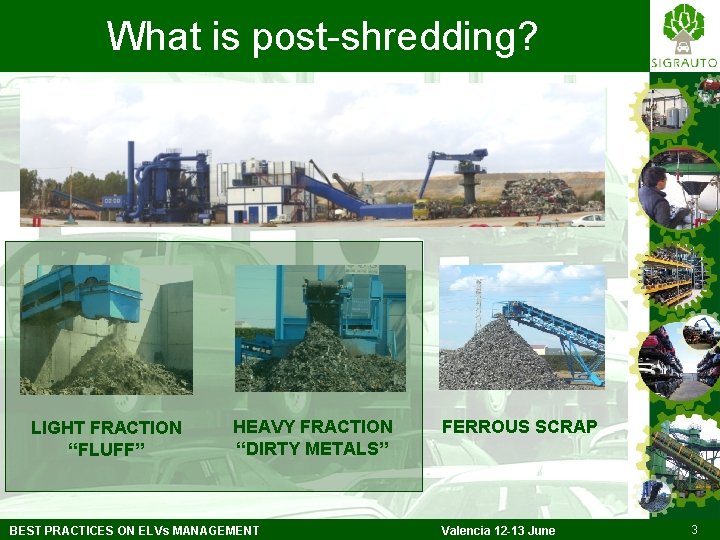 What is post-shredding?

SIGRAUTO

LIGHT FRACTION
“FLUFF”

HEAVY FRACTION
“DIRTY METALS”

FERROUS SCRAP

BEST PRACTICES ON ELVs MANAGEMENT

Valencia 12-13 June

3